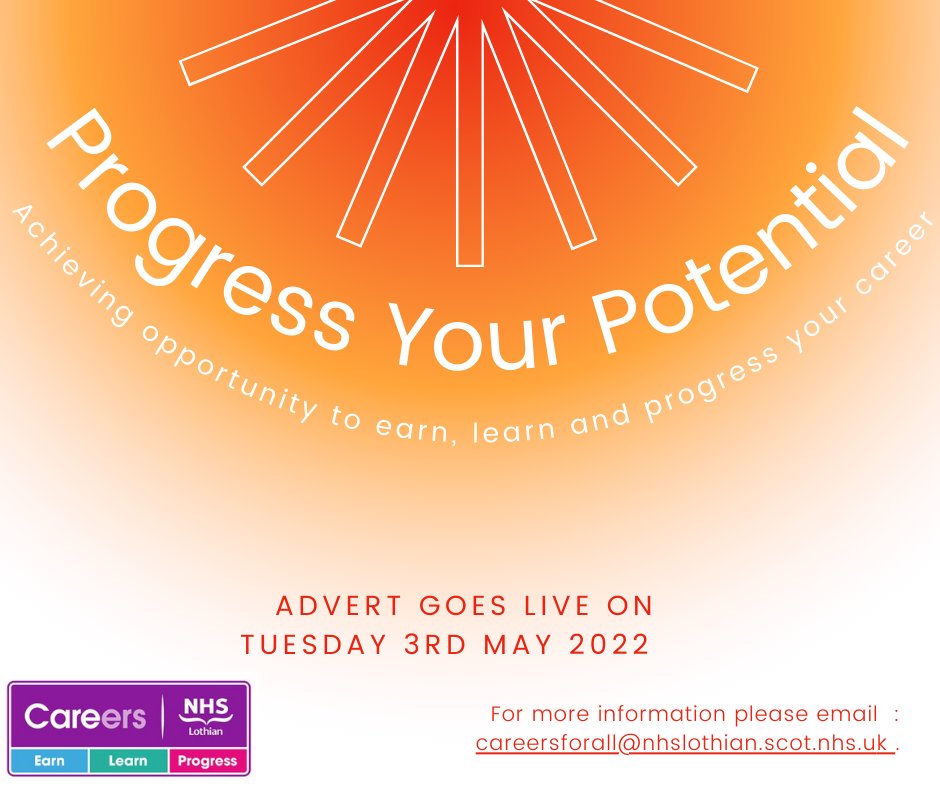 Progress Your Potential

Achieving opportunity to earn, learn and progress your career

ADVERT GOES LIVE ON TUESDAY 3RD MAY 2022

Careers NHS Lothian
Earn Learn Progress

For more information please email : careersforall@nhslothian.scot.nhs.uk .